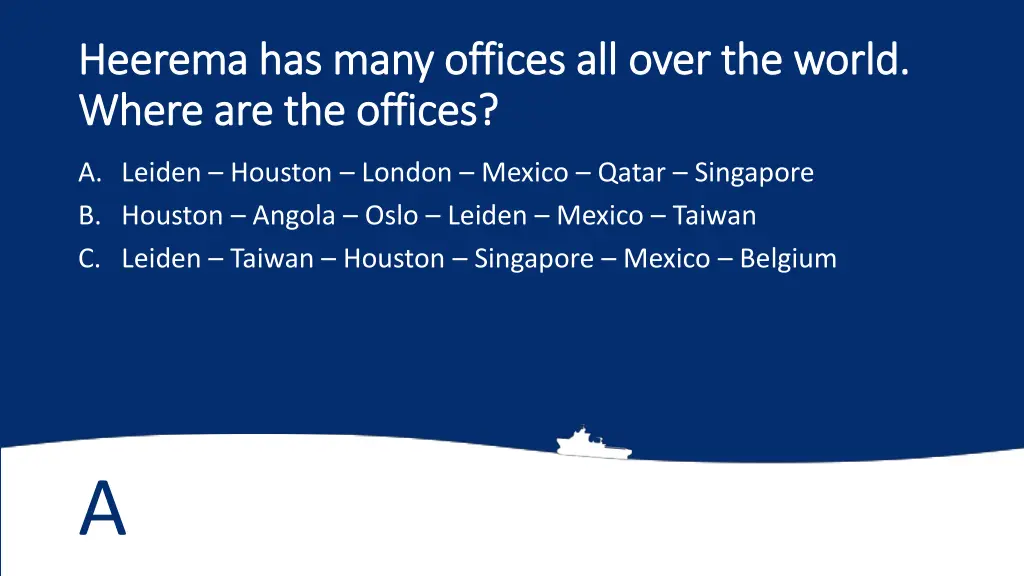 Heerema has many offices all over the world. Where are the offices?

A. Leiden – Houston – London – Mexico – Qatar – Singapore
B. Houston – Angola – Oslo – Leiden – Mexico – Taiwan
C. Leiden – Taiwan – Houston – Singapore – Mexico – Belgium

A